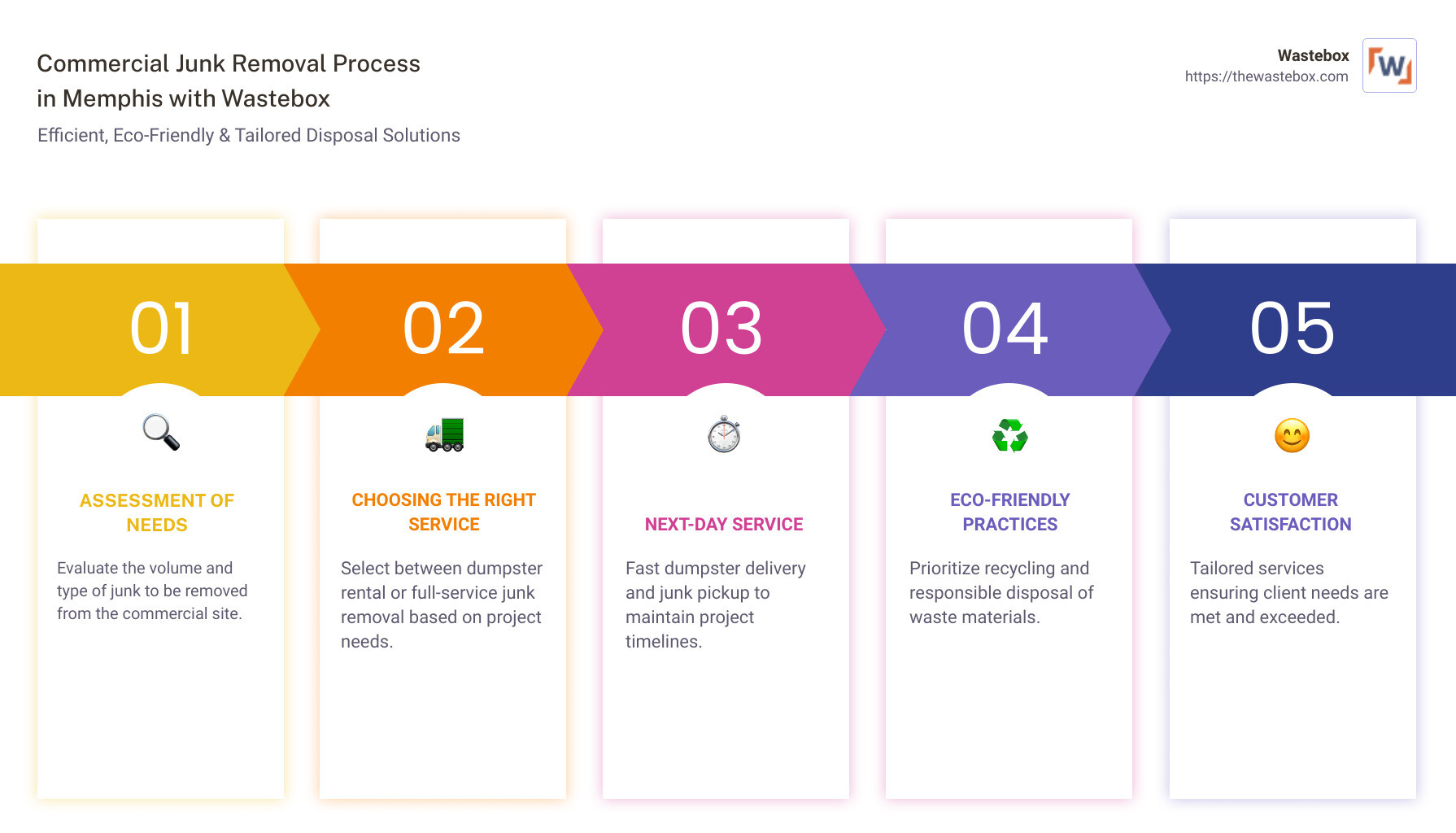 Commercial Junk Removal Process in Memphis with Wastebox

Efficient, Eco-Friendly & Tailored Disposal Solutions

Wastebox
https://thewastebox.com

W

01

ASSESSMENT OF NEEDS

Evaluate the volume and type of junk to be removed from the commercial site.

02

CHOOSING THE RIGHT SERVICE

Select between dumpster rental or full-service junk removal based on project needs.

03

NEXT-DAY SERVICE

Fast dumpster delivery and junk pickup to maintain project timelines.

04

ECO-FRIENDLY PRACTICES

Prioritize recycling and responsible disposal of waste materials.

05

CUSTOMER SATISFACTION

Tailored services ensuring client needs are met and exceeded.